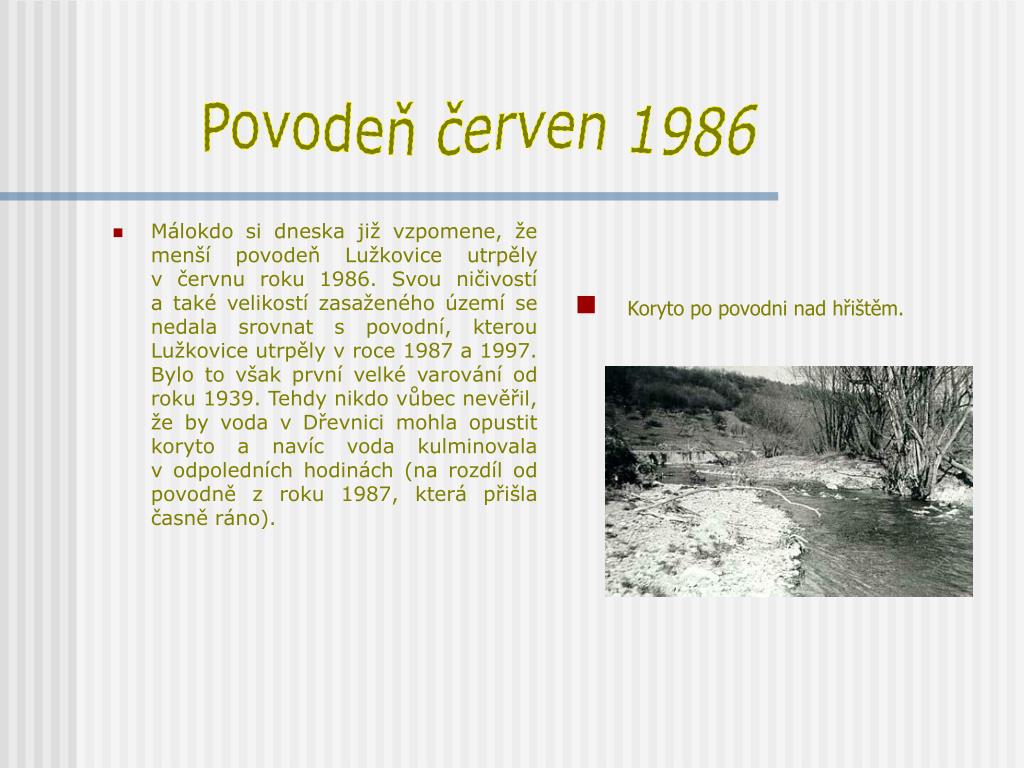 Povodeň červen 1986

Málokdo si dneska již vzpomene, že menší povodeň Lužkovice utrpěly v červnu roku 1986. Svou ničivostí a také velikostí zasaženého území se nedala srovnat s povodní, kterou Lužkovice utrpěly v roce 1987 a 1997. Bylo to však první velké varování od roku 1939. Tehdy nikdo vůbec nevěřil, že by voda v Dřevnici mohla opustit koryto a navíc voda kulminovala v odpoledních hodinách (na rozdíl od povodně z roku 1987, která přišla časně ráno).

Koryto po povodni nad hřištěm.